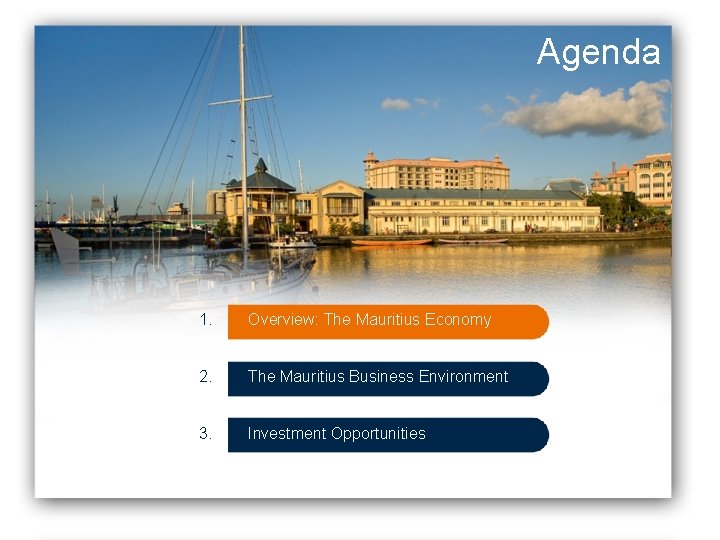 Agenda

1. Overview: The Mauritius Economy

2. The Mauritius Business Environment

3. Investment Opportunities